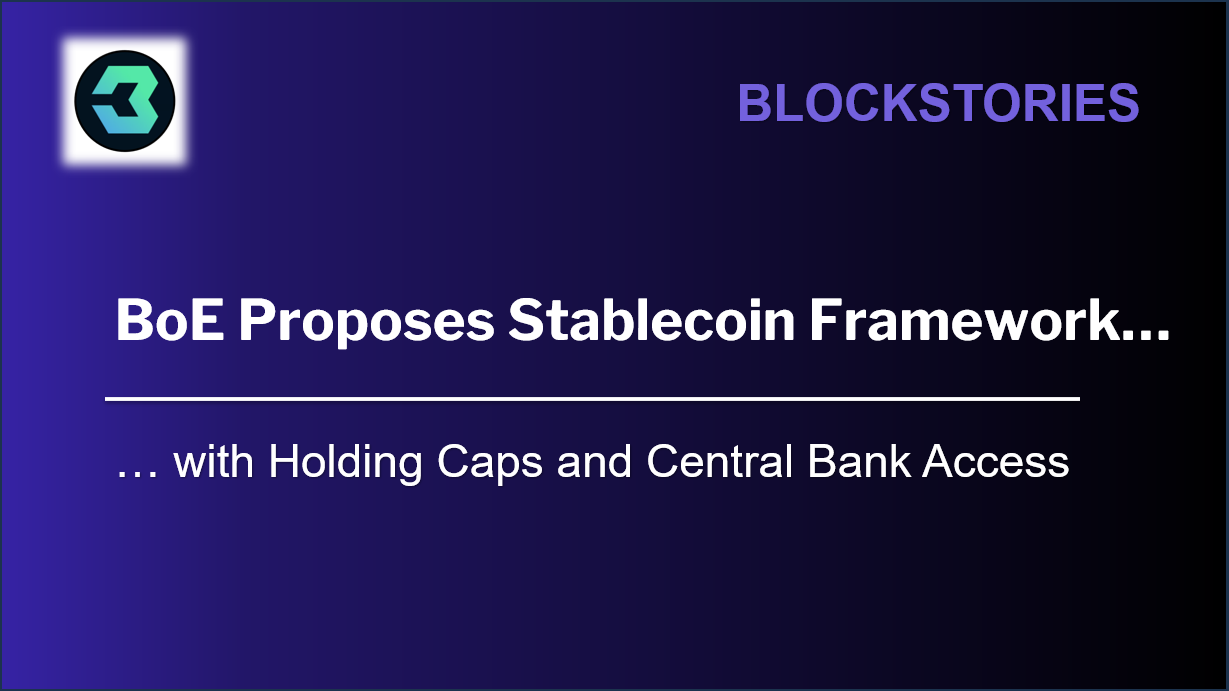 BLOCKSTORIES

BoE Proposes Stablecoin Framework…

… with Holding Caps and Central Bank Access